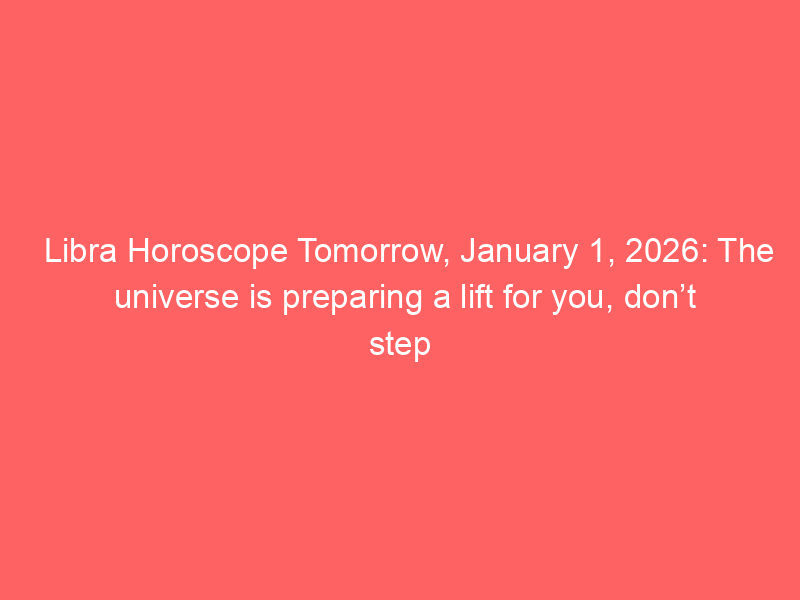 Libra Horoscope Tomorrow, January 1, 2026: The universe is preparing a lift for you, don’t step